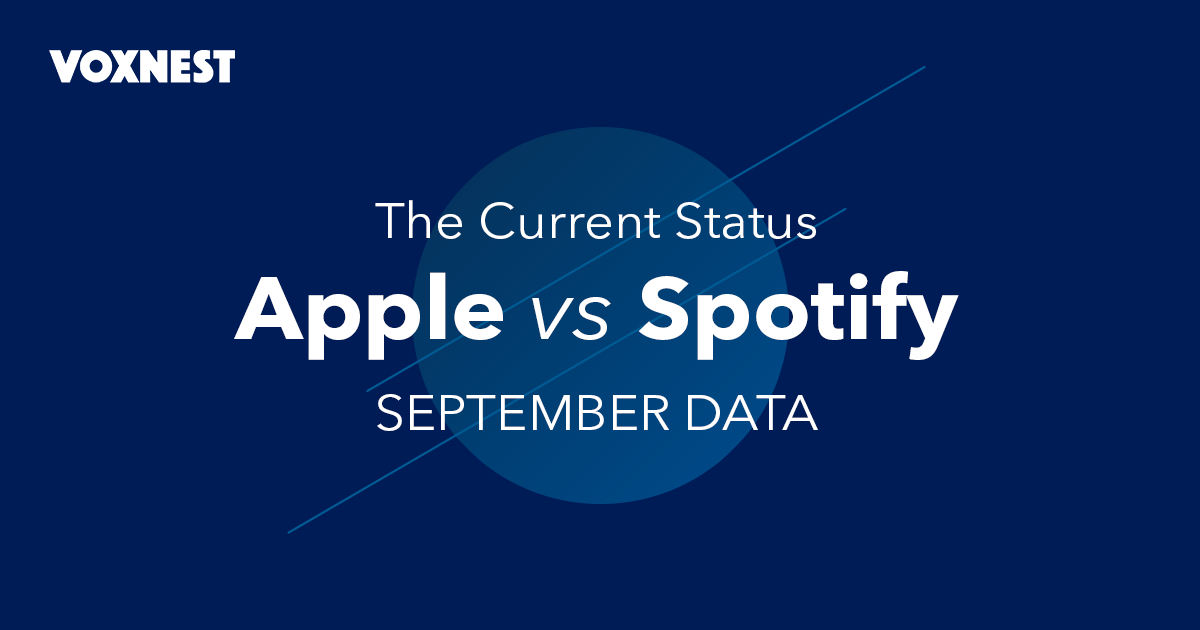 VOXNEST

The Current Status

Apple vs Spotify

SEPTEMBER DATA